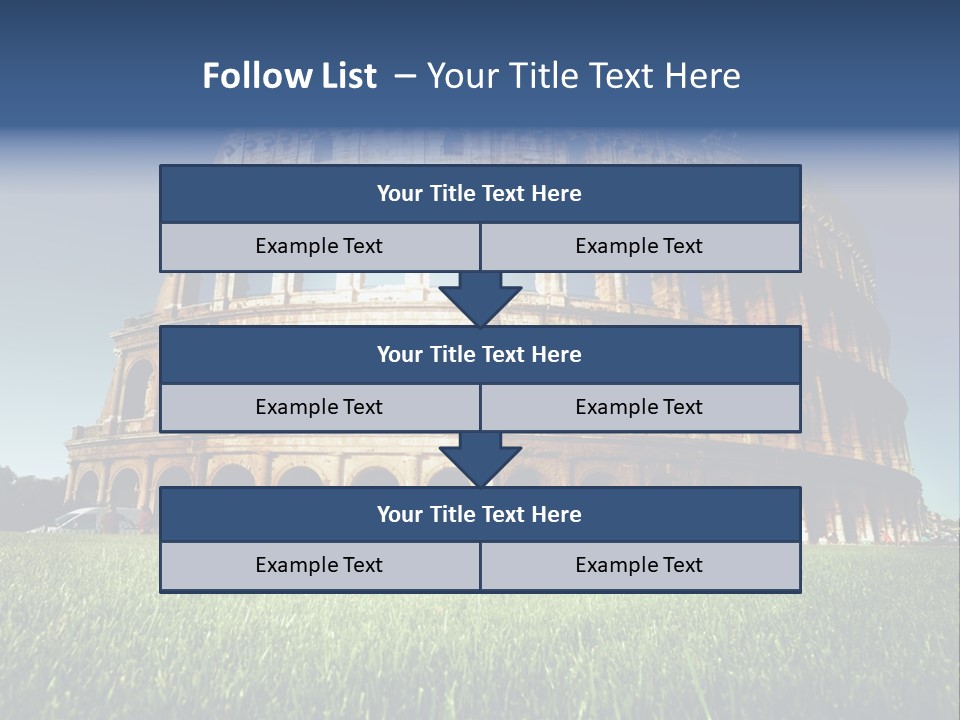 Follow List – Your Title Text Here

Your Title Text Here

Example Text

Example Text

Your Title Text Here

Example Text

Example Text

Your Title Text Here

Example Text

Example Text